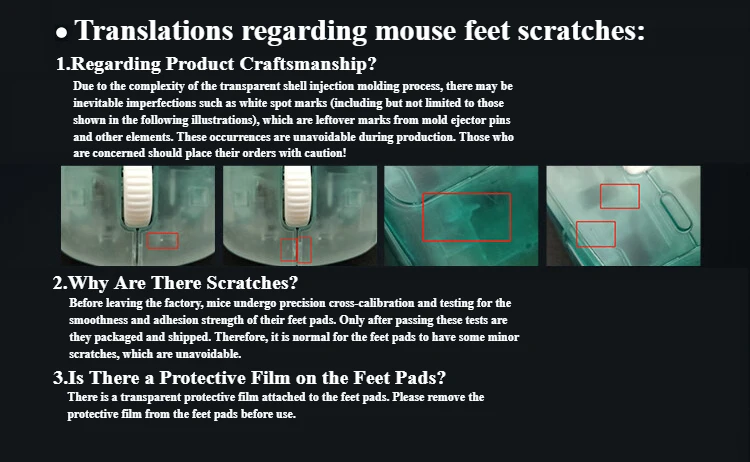 • Translations regarding mouse feet scratches:

1.Regarding Product Craftsmanship?

Due to the complexity of the transparent shell injection molding process, there may be inevitable imperfections such as white spot marks (including but not limited to those shown in the following illustrations), which are leftover marks from mold ejector pins and other elements. These occurrences are unavoidable during production. Those who are concerned should place their orders with caution!

2.Why Are There Scratches?

Before leaving the factory, mice undergo precision cross-calibration and testing for the smoothness and adhesion strength of their feet pads. Only after passing these tests are they packaged and shipped. Therefore, it is normal for the feet pads to have some minor scratches, which are unavoidable.

3.Is There a Protective Film on the Feet Pads?

There is a transparent protective film attached to the feet pads. Please remove the protective film from the feet pads before use.